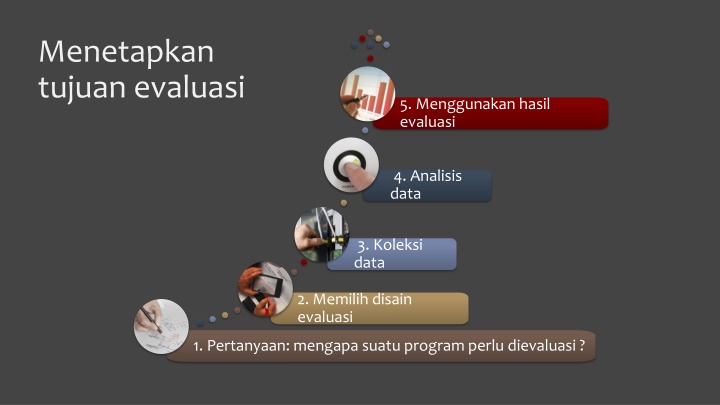 Menetapkan tujuan evaluasi

5. Menggunakan hasil evaluasi

4. Analisis data

3. Koleksi data

2. Memilih disain evaluasi

1. Pertanyaan: mengapa suatu program perlu dievaluasi ?